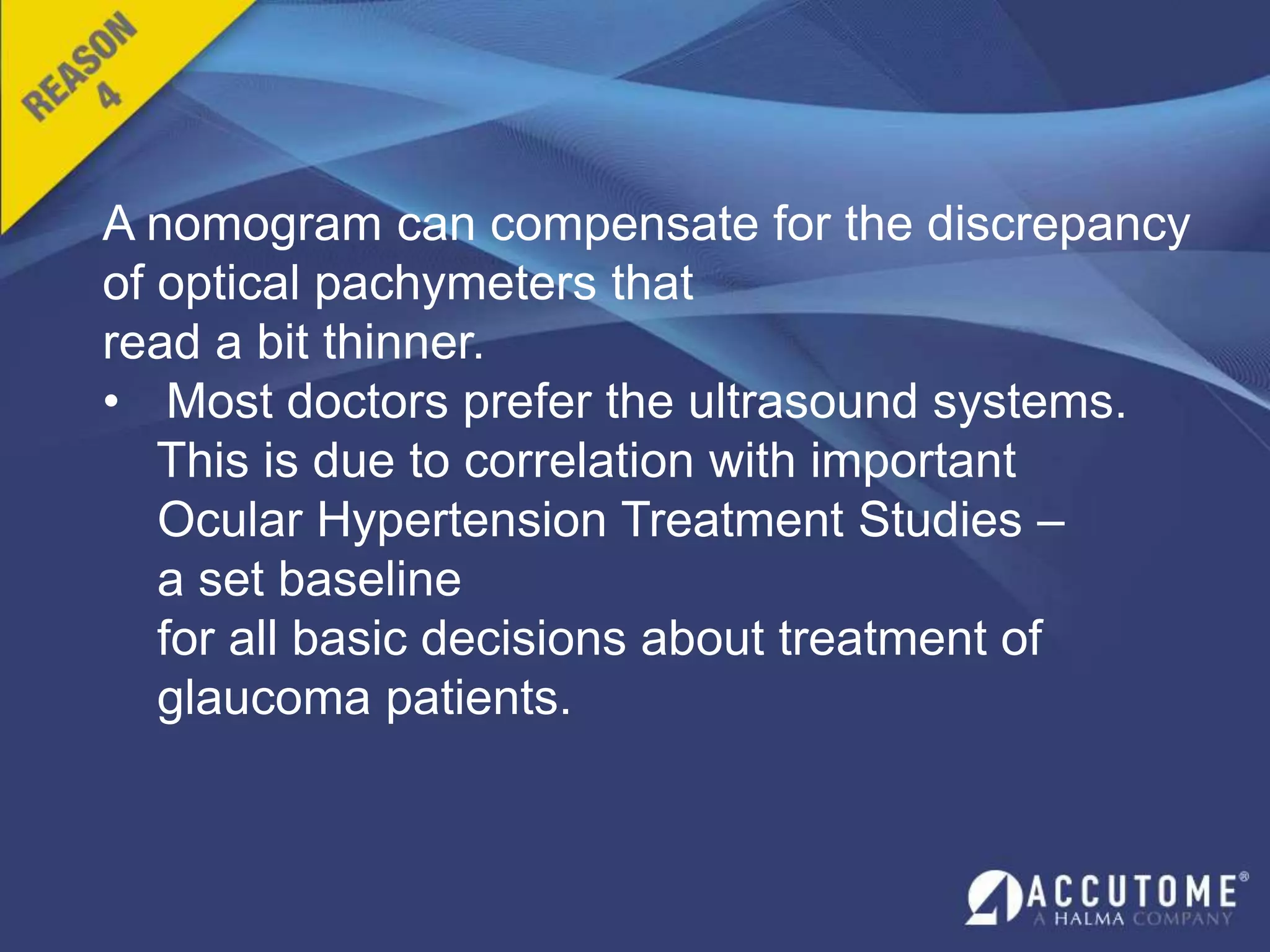 REASON 4

A nomogram can compensate for the discrepancy of optical pachymeters that read a bit thinner.

• Most doctors prefer the ultrasound systems. This is due to correlation with important Ocular Hypertension Treatment Studies – a set baseline for all basic decisions about treatment of glaucoma patients.

ACCUTOME®
A HALMA COMPANY